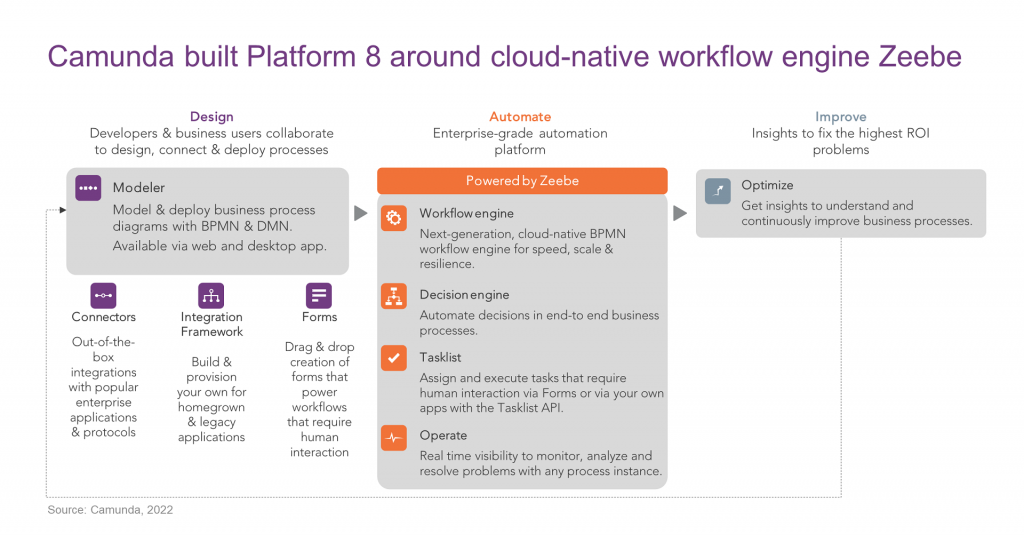 Camunda built Platform 8 around cloud-native workflow engine Zeebe

Design
Developers & business users collaborate to design, connect & deploy processes

Modeler
Model & deploy business process diagrams with BPMN & DMN.
Available via web and desktop app.

Connectors
Out-of-the-box integrations with popular enterprise applications & protocols

Integration Framework
Build & provision your own for homegrown & legacy applications

Forms
Drag & drop creation of forms that power workflows that require human interaction

Automate
Enterprise-grade automation platform

Powered by Zeebe

Workflow engine
Next-generation, cloud-native BPMN workflow engine for speed, scale & resilience.

Decision engine
Automate decisions in end-to end business processes.

Tasklist
Assign and execute tasks that require human interaction via Forms or via your own apps with the Tasklist API.

Operate
Real time visibility to monitor, analyze and resolve problems with any process instance.

Improve
Insights to fix the highest ROI problems

Optimize
Get insights to understand and continuously improve business processes.

Source: Camunda, 2022